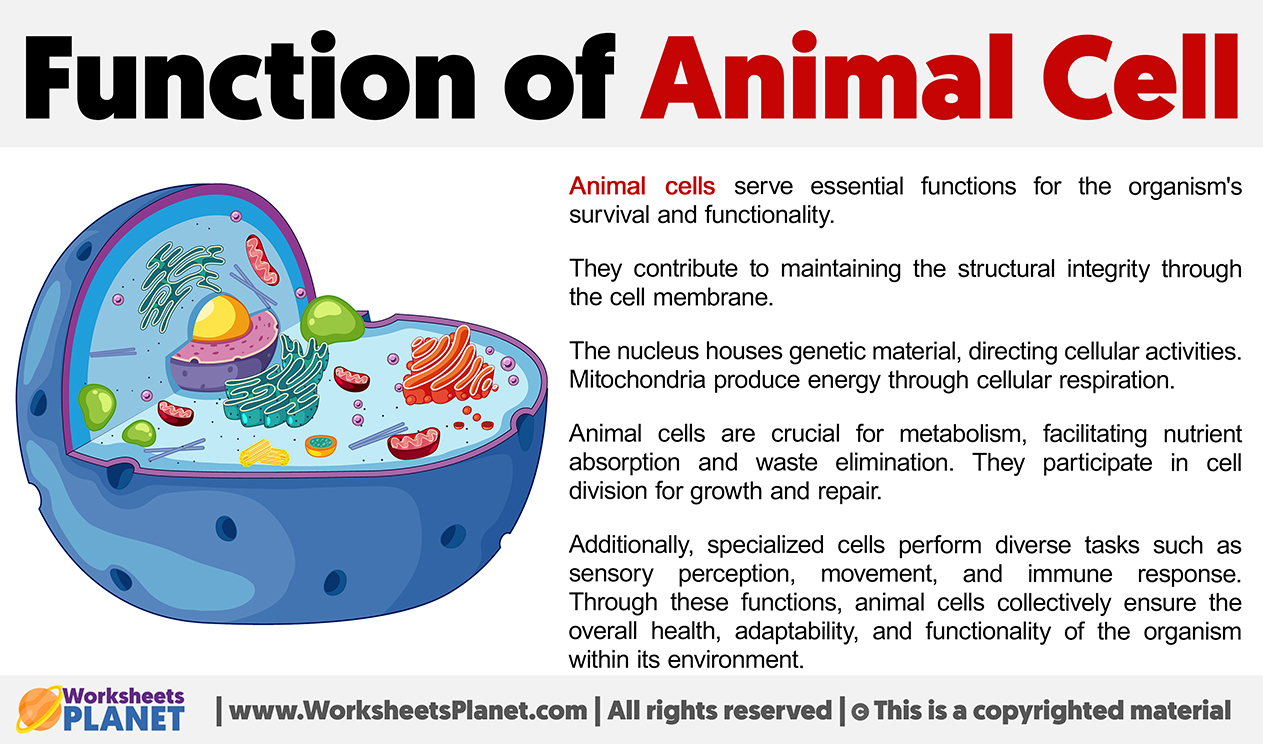 Function of Animal Cell

Animal cells serve essential functions for the organism's survival and functionality.

They contribute to maintaining the structural integrity through the cell membrane.

The nucleus houses genetic material, directing cellular activities. Mitochondria produce energy through cellular respiration.

Animal cells are crucial for metabolism, facilitating nutrient absorption and waste elimination. They participate in cell division for growth and repair.

Additionally, specialized cells perform diverse tasks such as sensory perception, movement, and immune response. Through these functions, animal cells collectively ensure the overall health, adaptability, and functionality of the organism within its environment.

Worksheets PLANET | www.WorksheetsPlanet.com | All rights reserved | © This is a copyrighted material